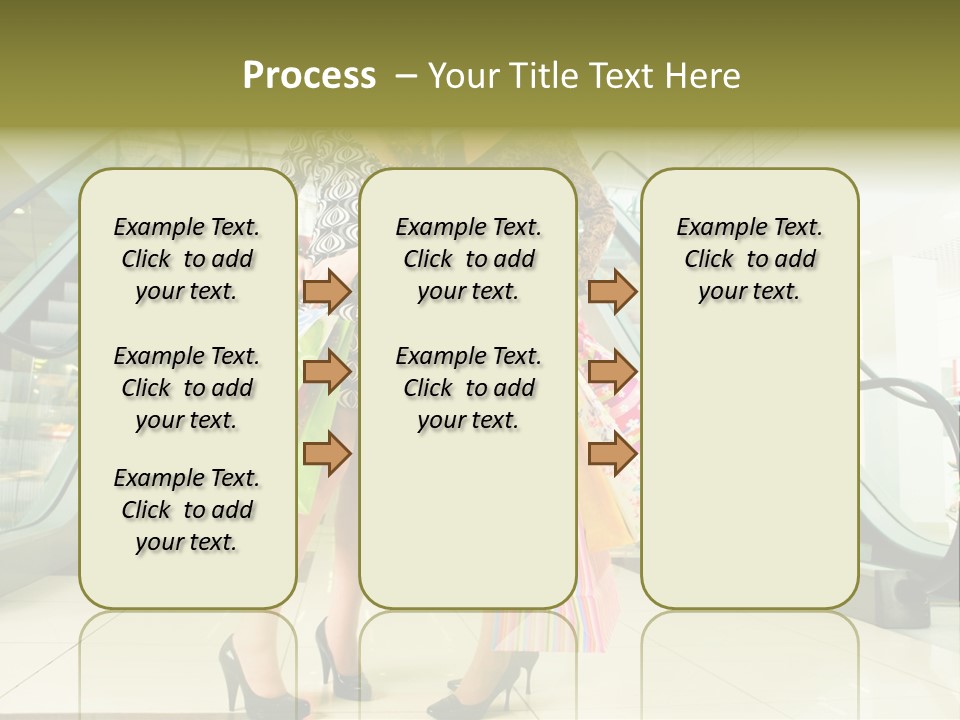 Process – Your Title Text Here

Example Text. Click to add your text.

Example Text. Click to add your text.

Example Text. Click to add your text.

Example Text. Click to add your text.

Example Text. Click to add your text.

Example Text. Click to add your text.